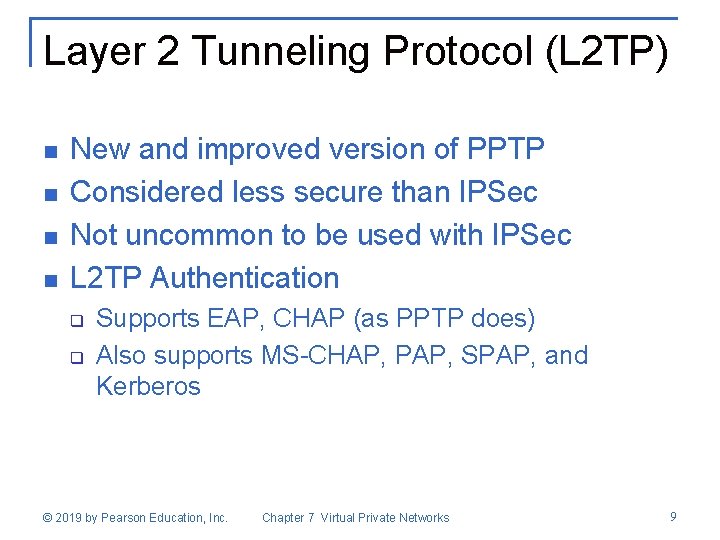 Layer 2 Tunneling Protocol (L2TP)

- New and improved version of PPTP
- Considered less secure than IPSec
- Not uncommon to be used with IPSec
- L2TP Authentication
  - Supports EAP, CHAP (as PPTP does)
  - Also supports MS-CHAP, PAP, SPAP, and Kerberos

© 2019 by Pearson Education, Inc.    Chapter 7 Virtual Private Networks    9